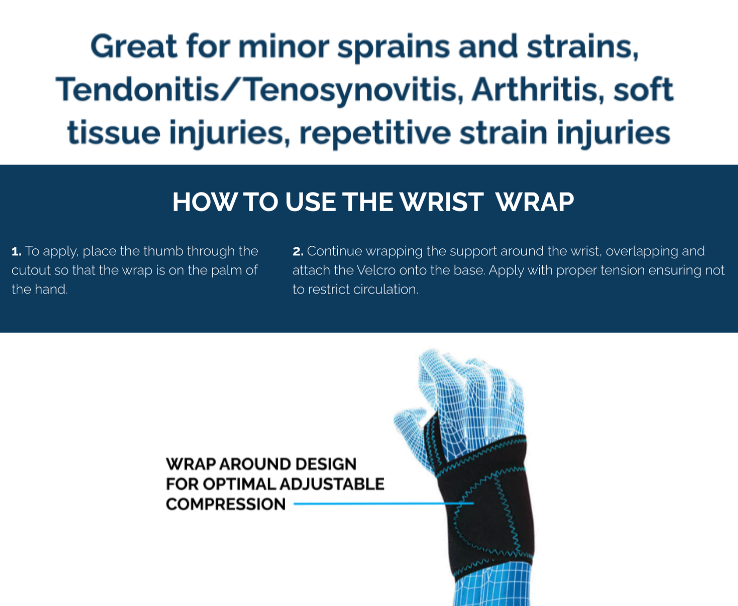 Great for minor sprains and strains, Tendonitis/Tenosynovitis, Arthritis, soft tissue injuries, repetitive strain injuries

HOW TO USE THE WRIST WRAP

1. To apply, place the thumb through the cutout so that the wrap is on the palm of the hand.

2. Continue wrapping the support around the wrist, overlapping and attach the Velcro onto the base. Apply with proper tension ensuring not to restrict circulation.

WRAP AROUND DESIGN FOR OPTIMAL ADJUSTABLE COMPRESSION